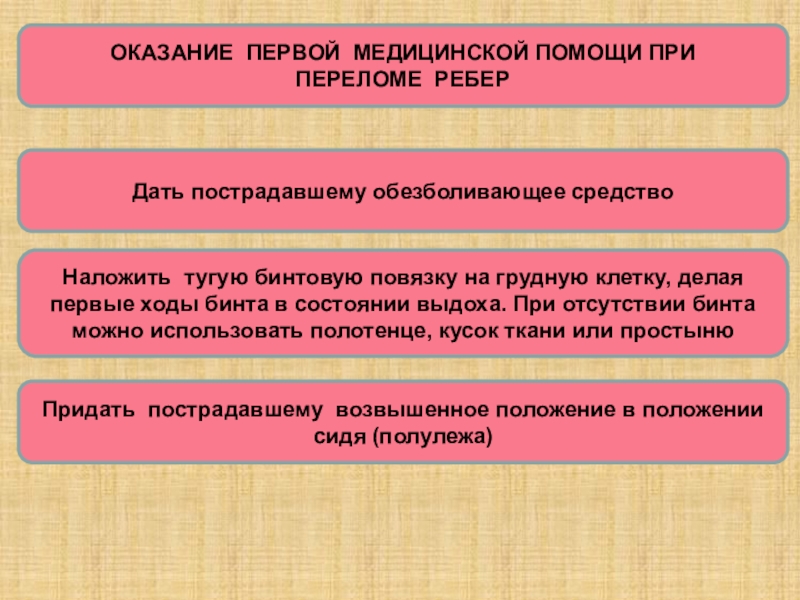 ОКАЗАНИЕ ПЕРВОЙ МЕДИЦИНСКОЙ ПОМОЩИ ПРИ ПЕРЕЛОМЕ РЕБЕР

Дать пострадавшему обезболивающее средство

Наложить тугую бинтовую повязку на грудную клетку, делая первые ходы бинта в состоянии выдоха. При отсутствии бинта можно использовать полотенце, кусок ткани или простыню

Придать пострадавшему возвышенное положение в положении сидя (полулежа)